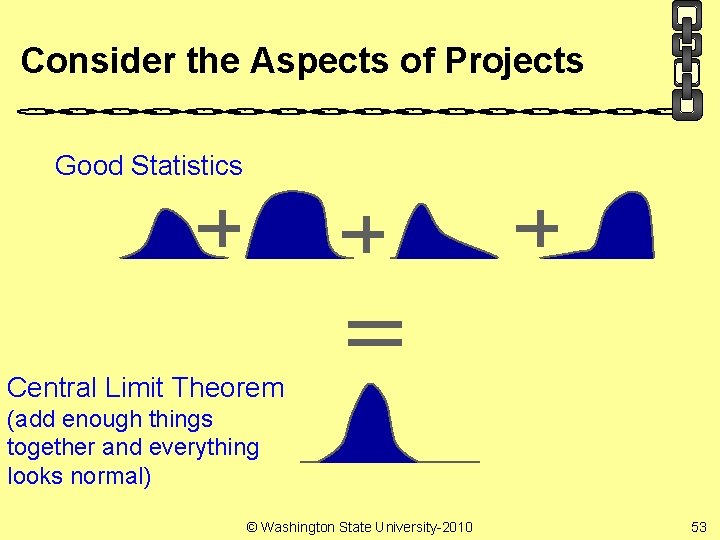 Consider the Aspects of Projects

Good Statistics

+ + +

=

Central Limit Theorem (add enough things together and everything looks normal)

© Washington State University-2010

53